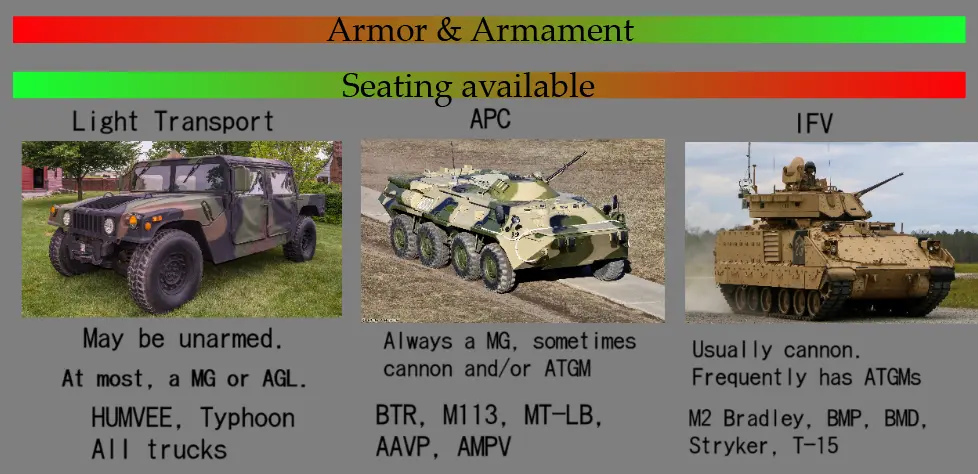 Armor & Armament

Seating available

Light Transport

May be unarmed.

At most, a MG or AGL.

HUMVEE, Typhoon
All trucks

APC

Always a MG, sometimes cannon and/or ATGM

BTR, M113, MT-LB,
AAVP, AMPV

IFV

Usually cannon.
Frequently has ATGMs

M2 Bradley, BMP, BMD,
Stryker, T-15